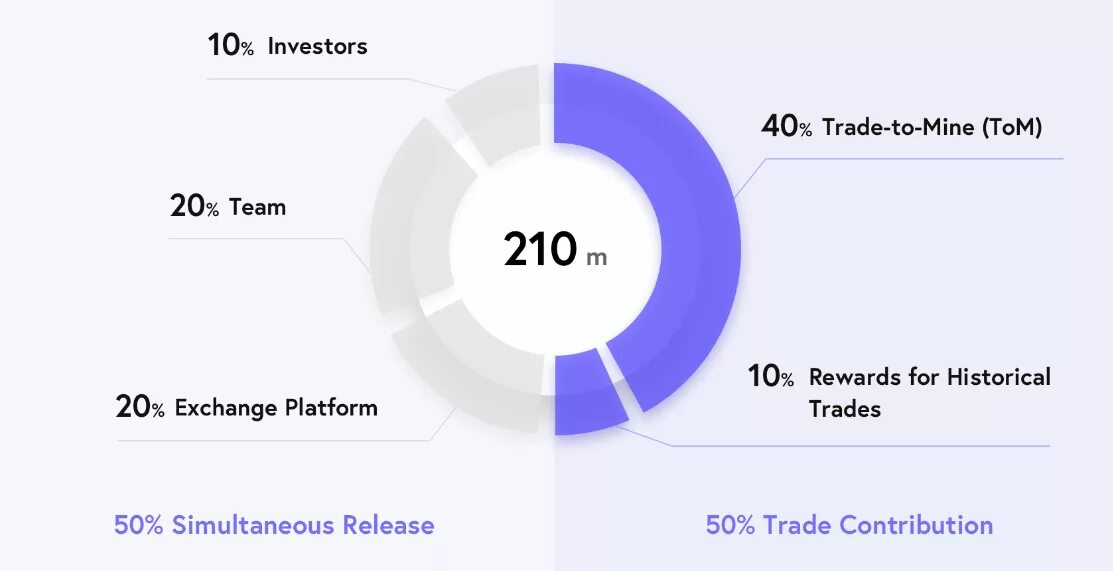 10% Investors

20% Team

20% Exchange Platform

210 m

40% Trade-to-Mine (ToM)

10% Rewards for Historical Trades

50% Simultaneous Release

50% Trade Contribution